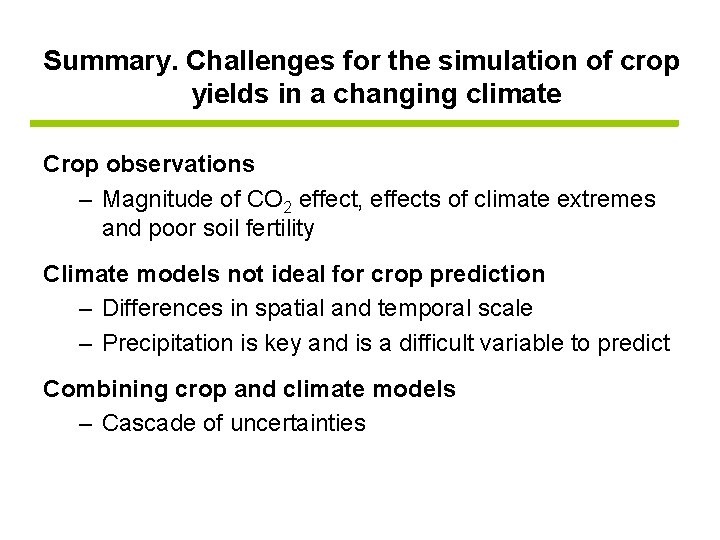 Summary. Challenges for the simulation of crop yields in a changing climate

Crop observations
– Magnitude of $CO_2$ effect, effects of climate extremes and poor soil fertility

Climate models not ideal for crop prediction
– Differences in spatial and temporal scale
– Precipitation is key and is a difficult variable to predict

Combining crop and climate models
– Cascade of uncertainties